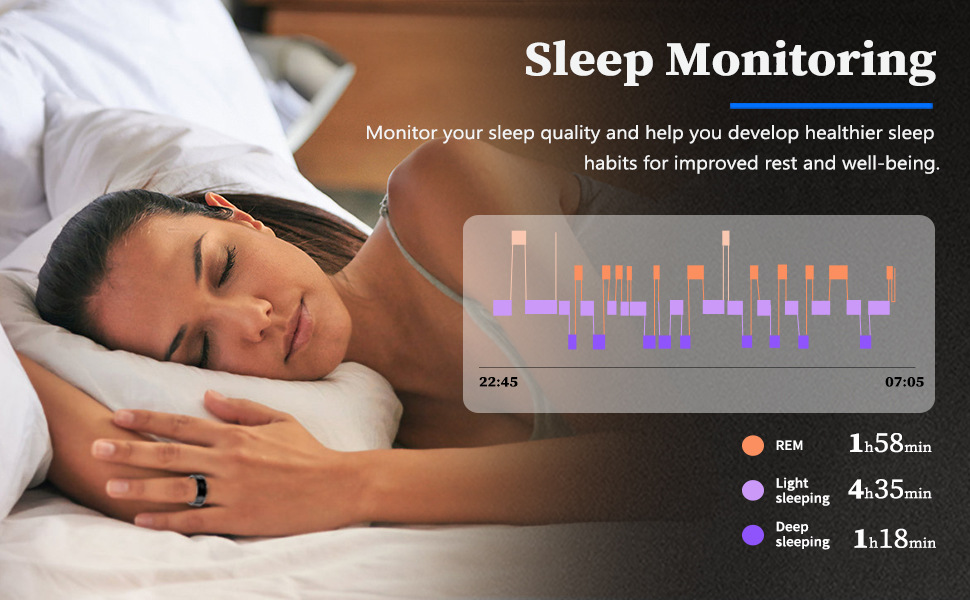 Sleep Monitoring

Monitor your sleep quality and help you develop healthier sleep habits for improved rest and well-being.

22:45

07:05

REM 1h58min

Light sleeping 4h35min

Deep sleeping 1h18min